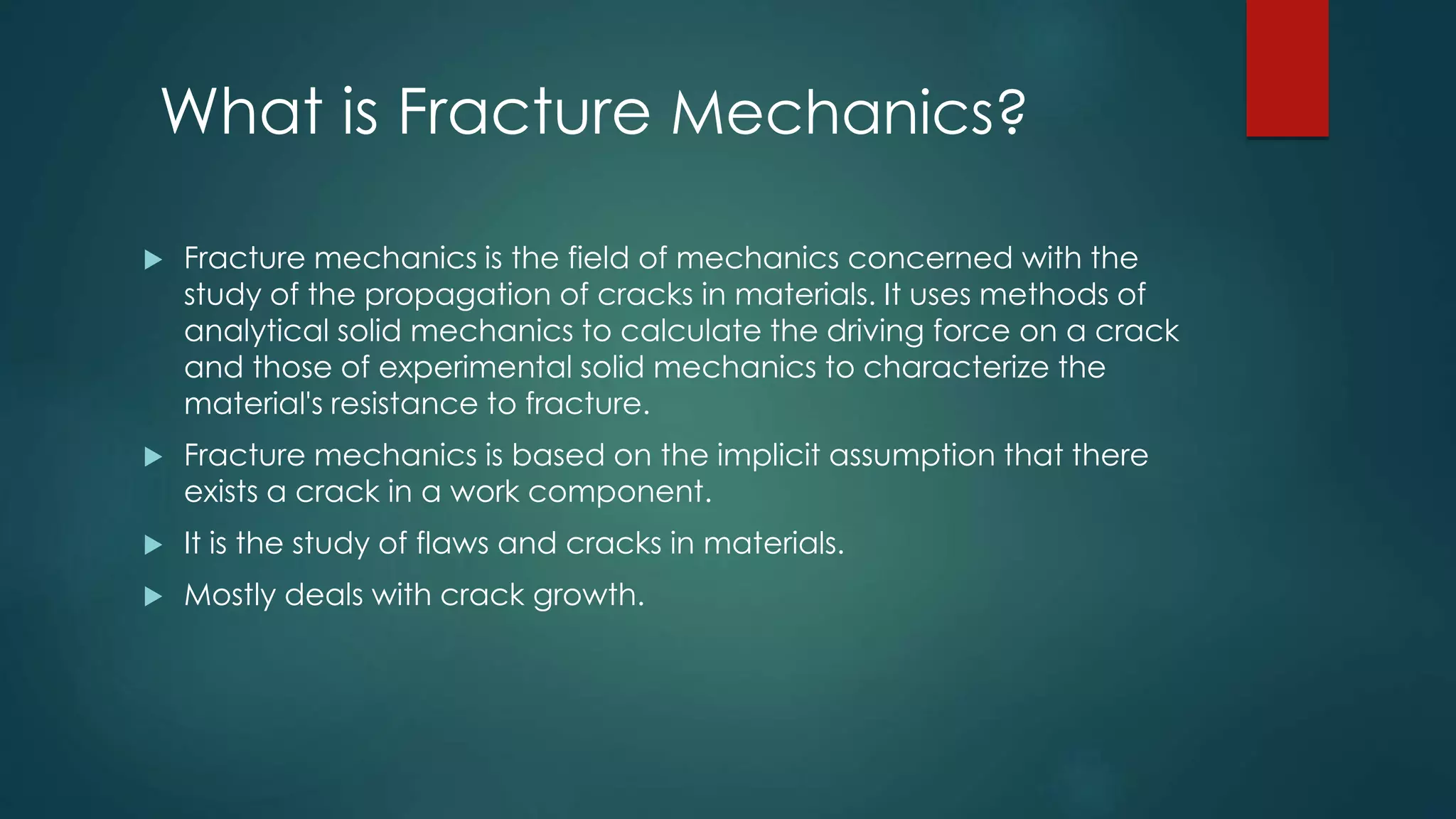 What is Fracture Mechanics?

▶ Fracture mechanics is the field of mechanics concerned with the study of the propagation of cracks in materials. It uses methods of analytical solid mechanics to calculate the driving force on a crack and those of experimental solid mechanics to characterize the material's resistance to fracture.

▶ Fracture mechanics is based on the implicit assumption that there exists a crack in a work component.

▶ It is the study of flaws and cracks in materials.

▶ Mostly deals with crack growth.